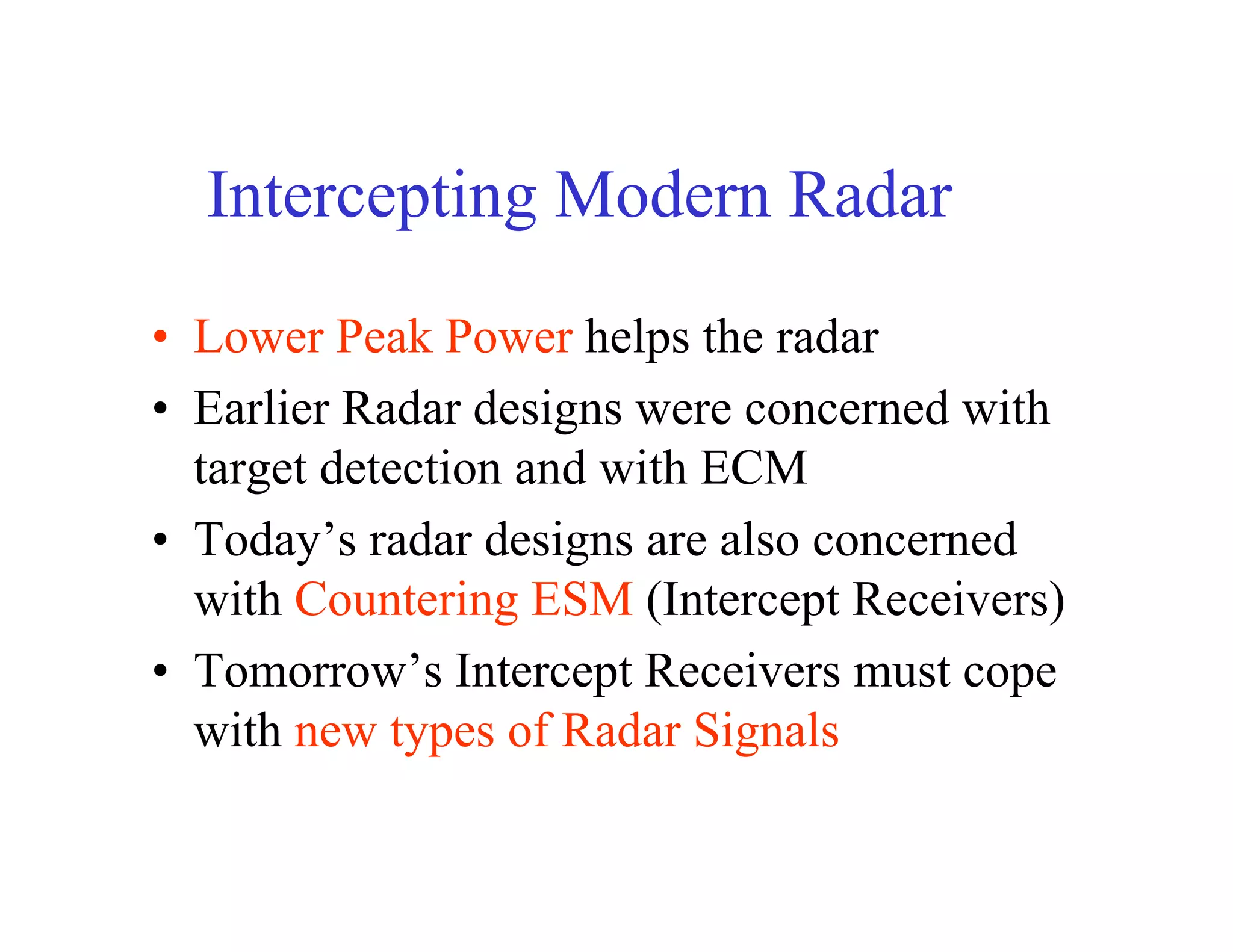 Intercepting Modern Radar

• Lower Peak Power helps the radar
• Earlier Radar designs were concerned with target detection and with ECM
• Today’s radar designs are also concerned with Countering ESM (Intercept Receivers)
• Tomorrow’s Intercept Receivers must cope with new types of Radar Signals